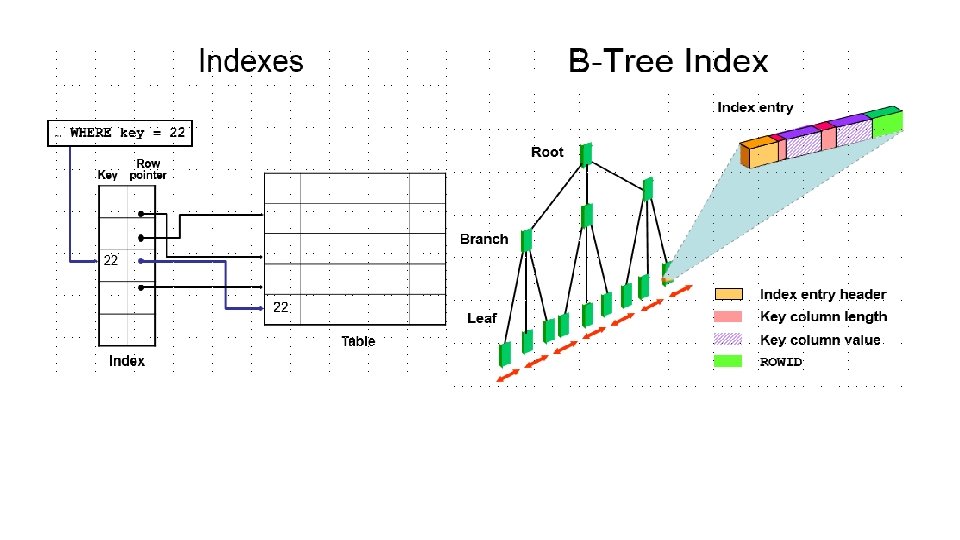 Indexes

… WHERE key = 22

Key

Row pointer

22

22

Index

Table

B-Tree Index

Index entry

Root

Branch

Leaf

Index entry header

Key column length

Key column value

ROWID